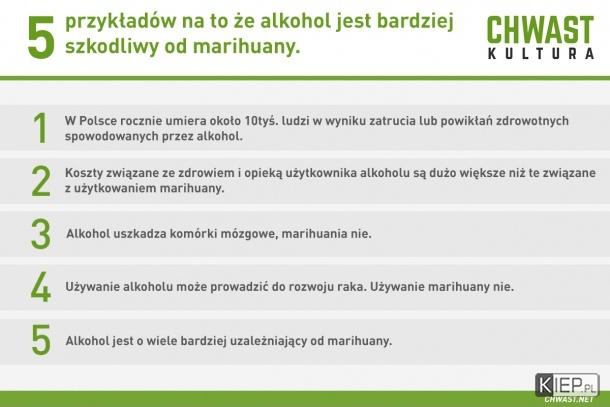 5 przykładów na to że alkohol jest bardziej szkodliwy od marihuany.

CHWAST
KULTURA

1 W Polsce rocznie umiera około 10tyś. ludzi w wyniku zatrucia lub powikłań zdrowotnych spowodowanych przez alkohol.

2 Koszty związane ze zdrowiem i opieką użytkownika alkoholu są dużo większe niż te związane z użytkowaniem marihuany.

3 Alkohol uszkadza komórki mózgowe, marihuania nie.

4 Używanie alkoholu może prowadzić do rozwoju raka. Używanie marihuany nie.

5 Alkohol jest o wiele bardziej uzależniający od marihuany.

KIEP.PL
CHWAST.NET